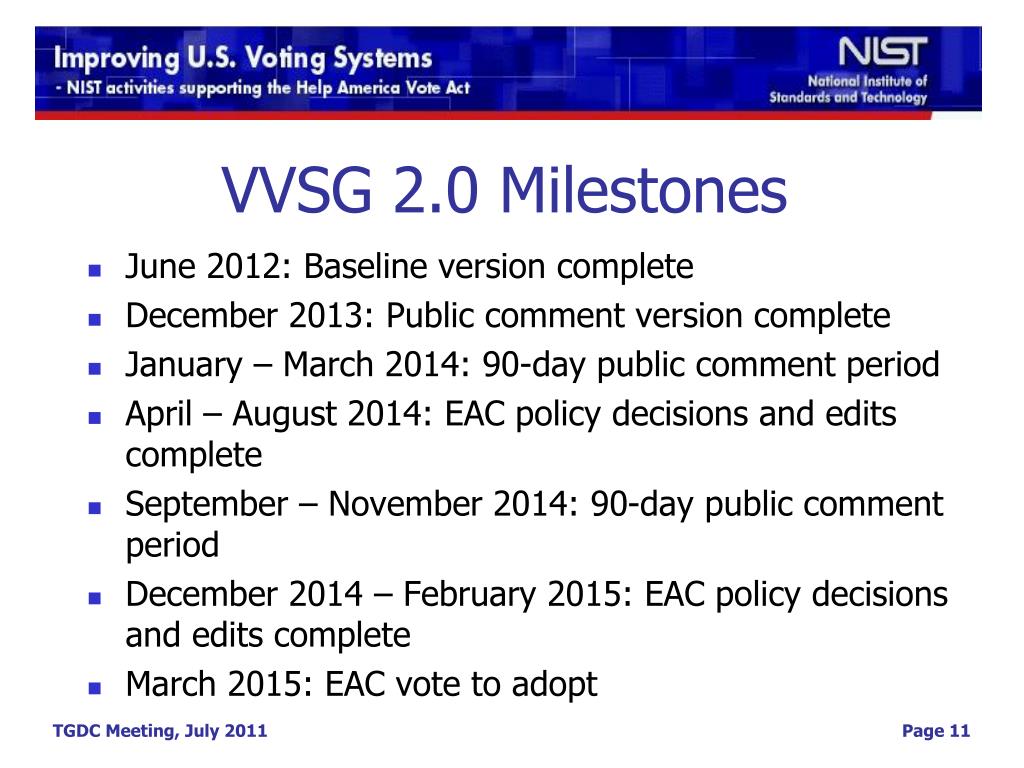 Improving U.S. Voting Systems
- NIST activities supporting the Help America Vote Act

NIST
National Institute of Standards and Technology

VVSG 2.0 Milestones

- June 2012: Baseline version complete
- December 2013: Public comment version complete
- January – March 2014: 90-day public comment period
- April – August 2014: EAC policy decisions and edits complete
- September – November 2014: 90-day public comment period
- December 2014 – February 2015: EAC policy decisions and edits complete
- March 2015: EAC vote to adopt

TGDC Meeting, July 2011

Page 11